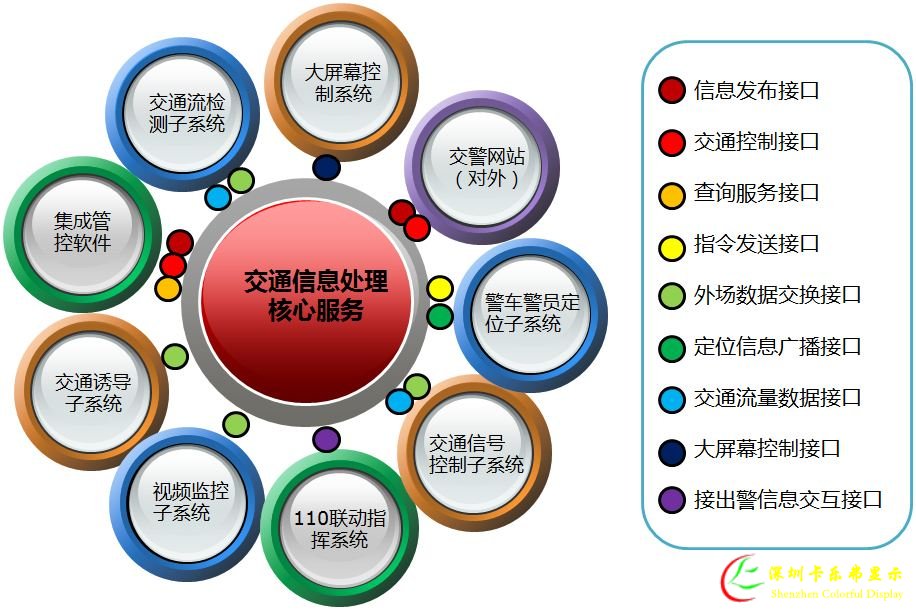 交通信息处理核心服务

大屏幕控制系统

交警网站（对外）

警车警员定位子系统

交通信号控制子系统

110联动指挥系统

视频监控子系统

交通诱导子系统

集成管控软件

交通流检测子系统

信息发布接口
交通控制接口
查询服务接口
指令发送接口
外场数据交换接口
定位信息广播接口
交通流量数据接口
大屏幕控制接口
接出警信息交互接口

深圳卡乐弗显示
Shenzhen Colorful Display